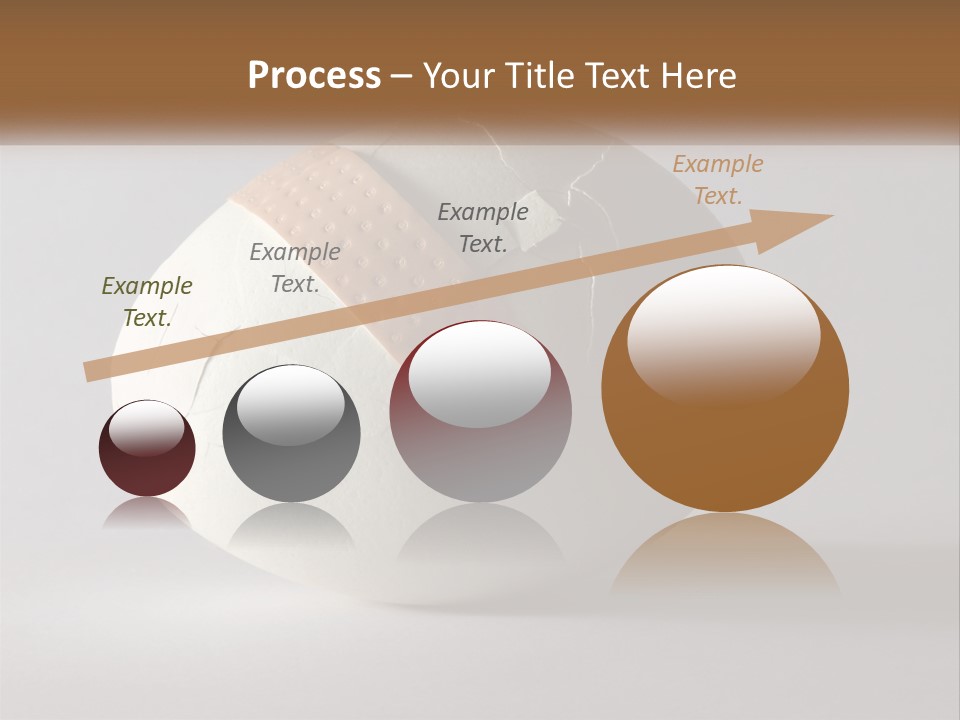 Process – Your Title Text Here

Example Text.

Example Text.

Example Text.

Example Text.